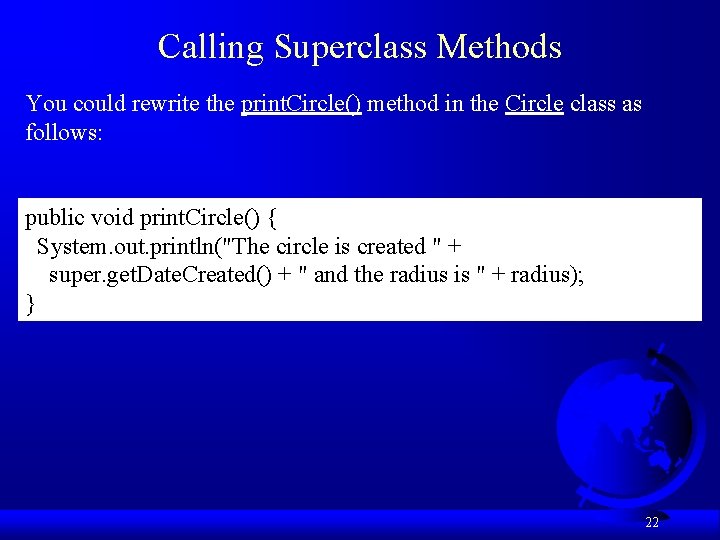 Calling Superclass Methods

You could rewrite the printCircle() method in the Circle class as follows:

public void printCircle() {
  System.out.println("The circle is created " +
    super.getDateCreated() + " and the radius is " + radius);
}

22